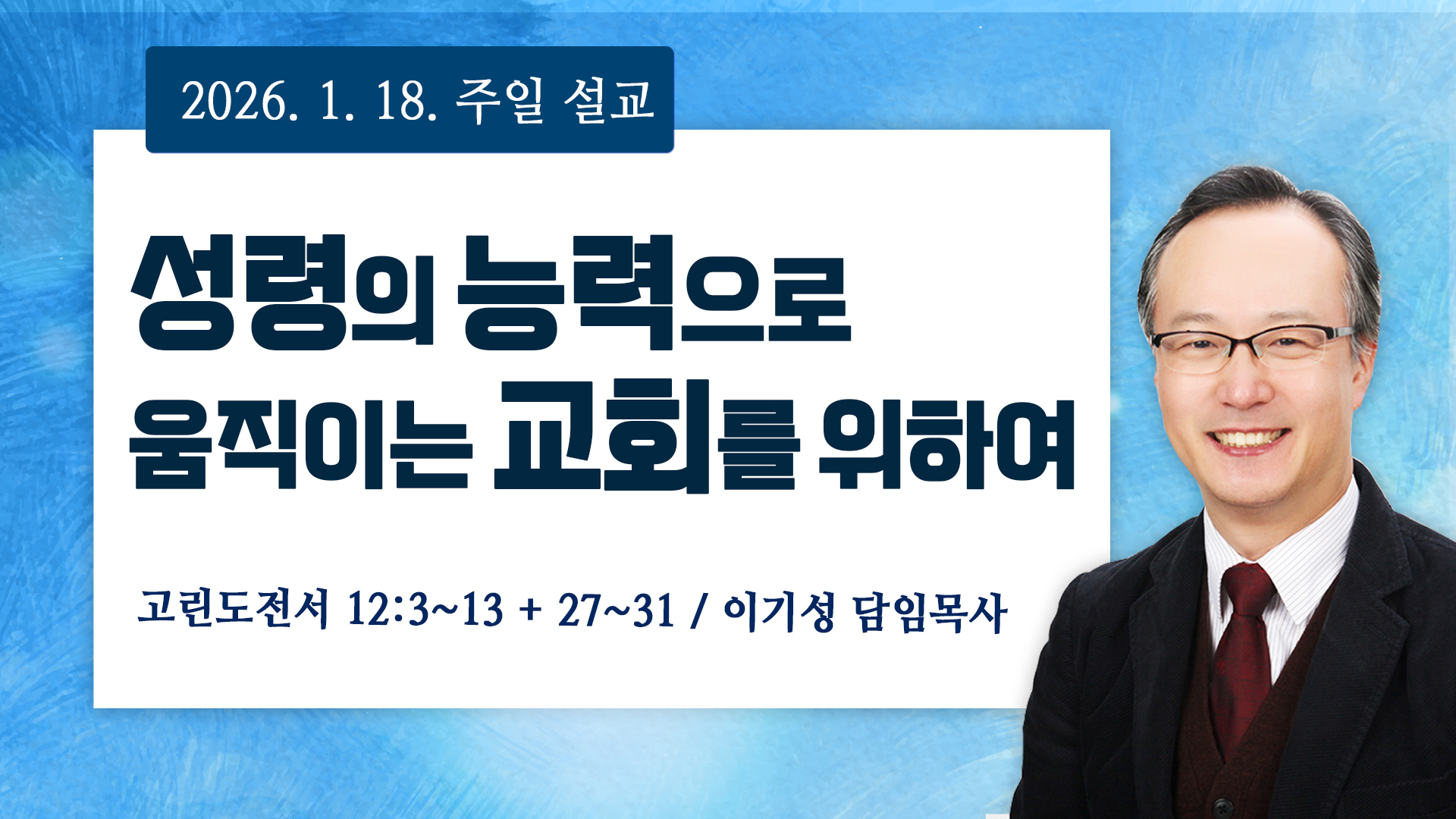 2026. 1. 18. 주일 설교

성령의 능력으로
움직이는 교회를 위하여

고린도전서 12:3~13 + 27~31 / 이기성 담임목사